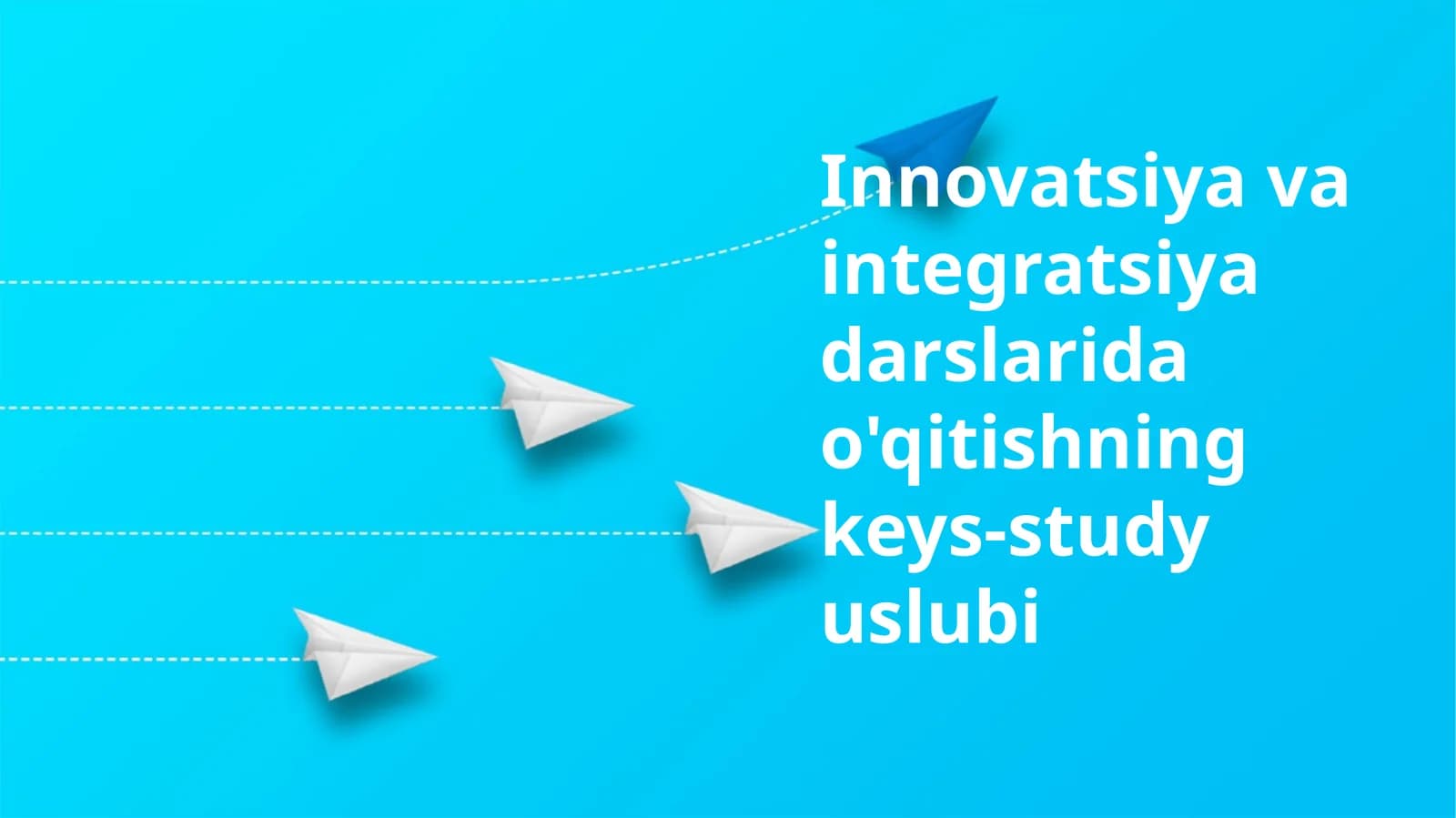 Innovatsiya va integratsiya darslarida o'qitishning keys-study uslubi